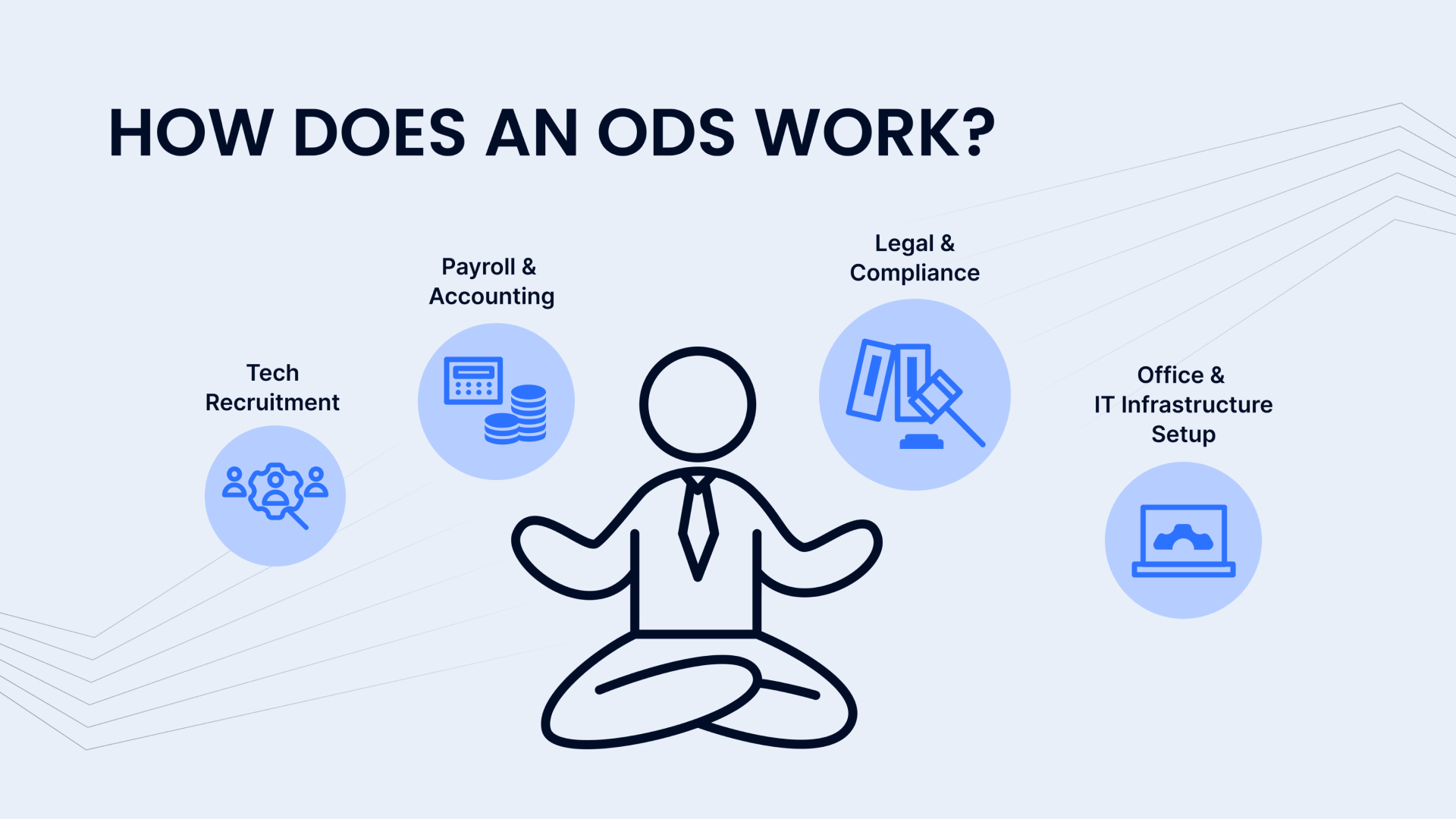 HOW DOES AN ODS WORK?

Tech Recruitment

Payroll & Accounting

Legal & Compliance

Office & IT Infrastructure Setup